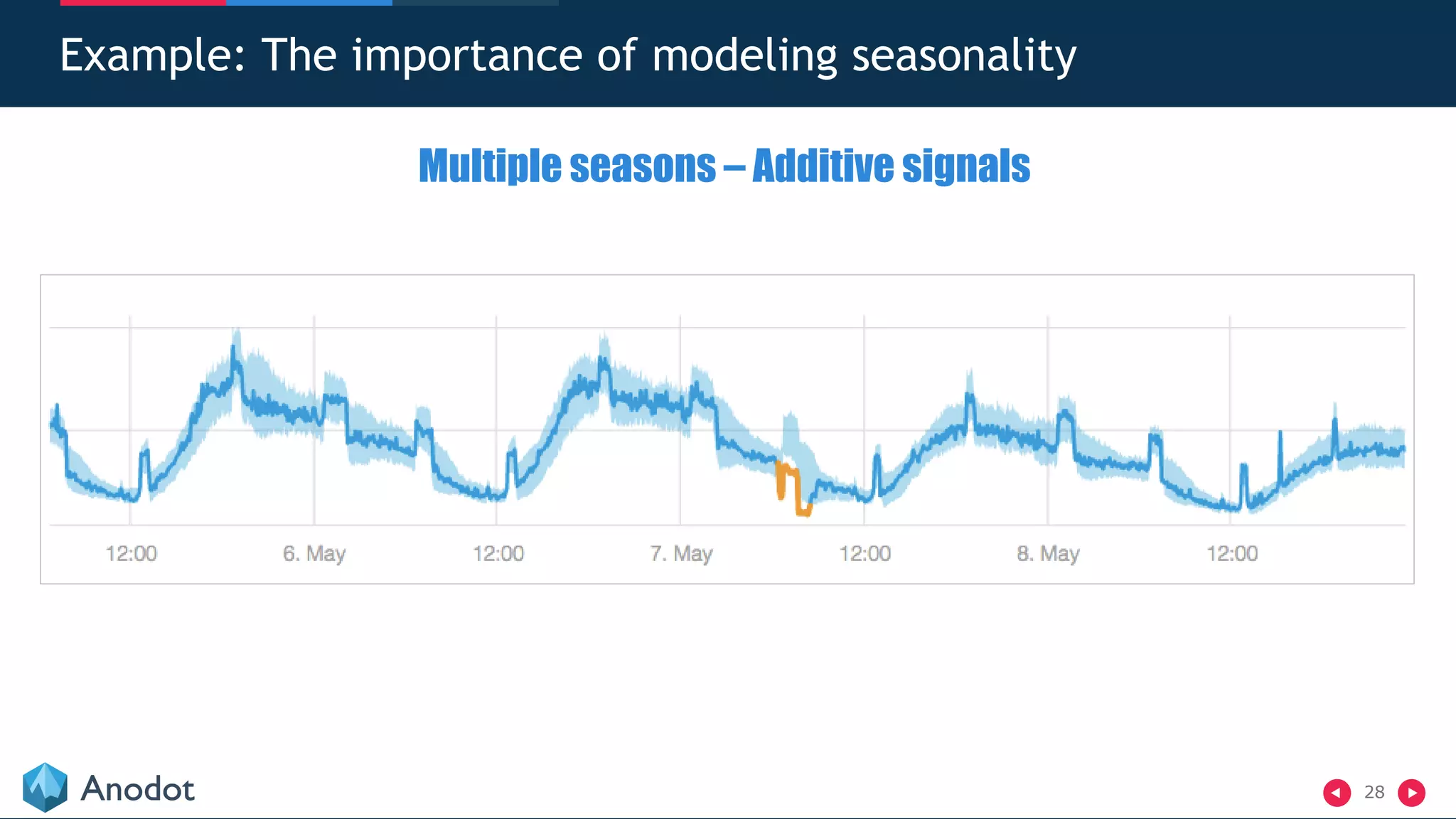 Example: The importance of modeling seasonality

Multiple seasons – Additive signals

12:00
6. May
12:00
7. May
12:00
8. May
12:00

Anodot

28